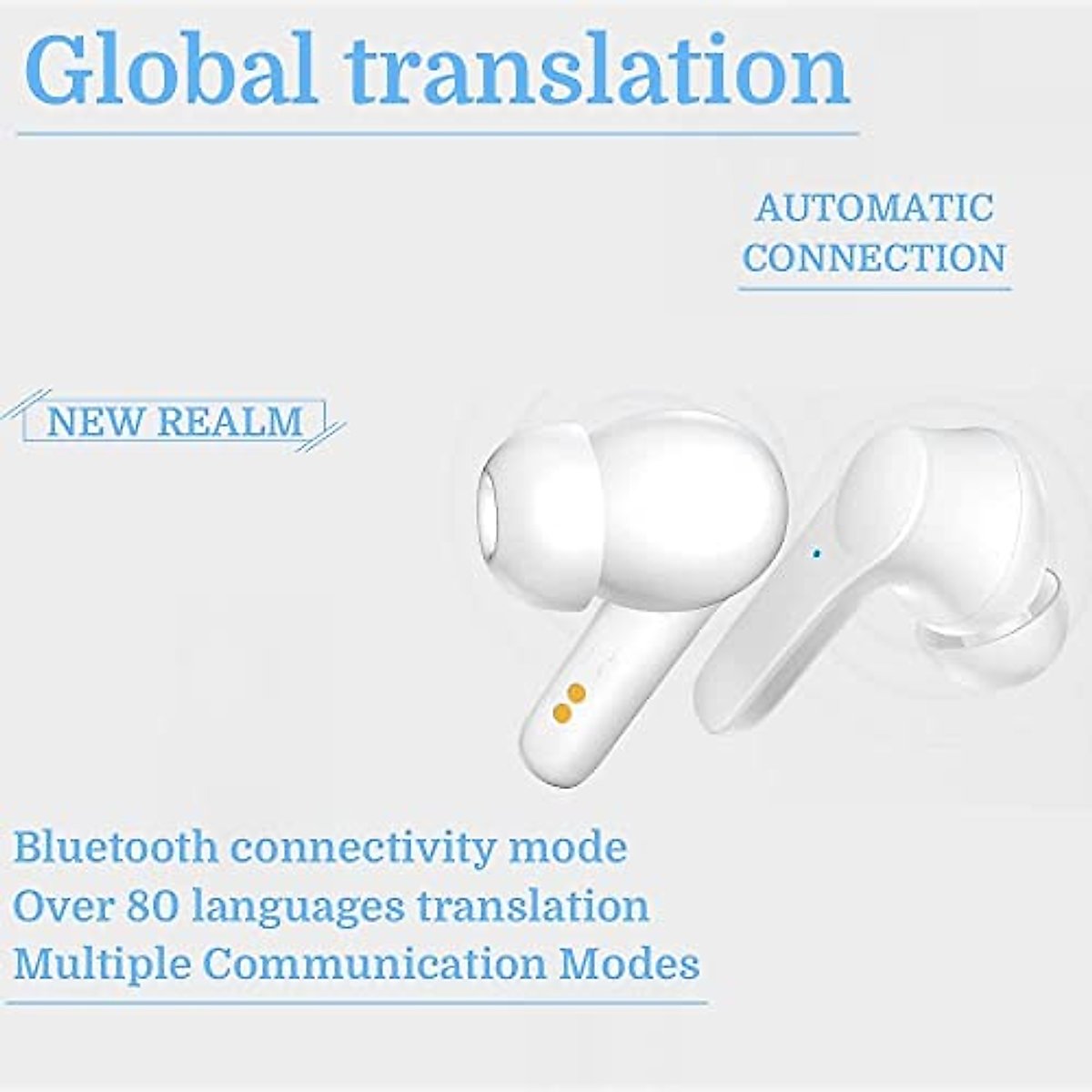 Global translation

AUTOMATIC CONNECTION

NEW REALM

Bluetooth connectivity mode
Over 80 languages translation
Multiple Communication Modes